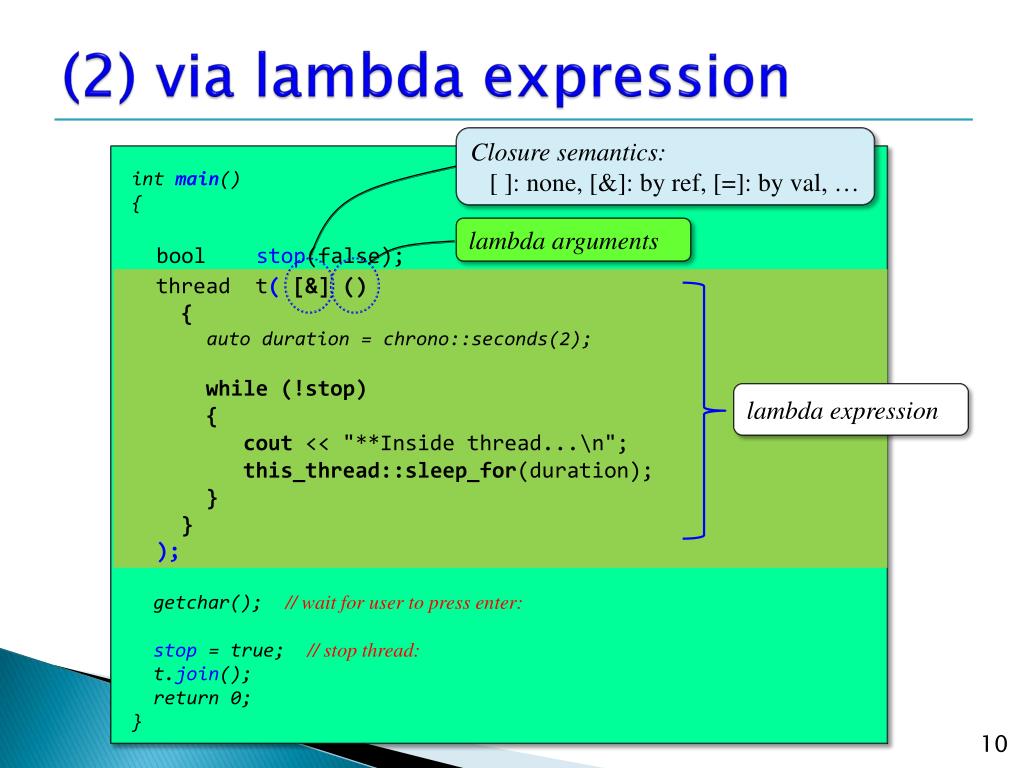 (2) via lambda expression

Closure semantics:
[ ]: none, [&]: by ref, [=]: by val, …

lambda arguments

lambda expression

int main()
{

bool stop(false);
thread t( [&] ()
{
auto duration = chrono::seconds(2);

while (!stop)
{
cout << "**Inside thread...\n";
this_thread::sleep_for(duration);
}
}
);

getchar(); // wait for user to press enter:

stop = true; // stop thread:
t.join();
return 0;
}

10